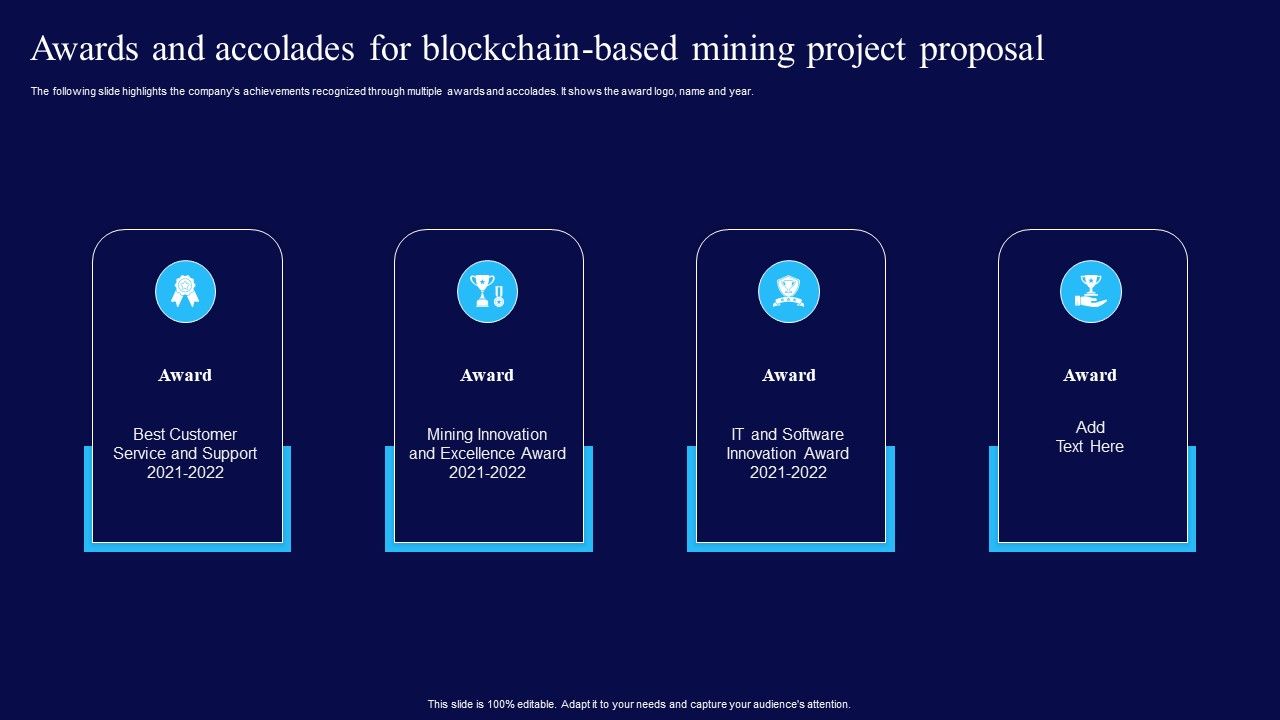 Awards and accolades for blockchain-based mining project proposal

The following slide highlights the company's achievements recognized through multiple awards and accolades. It shows the award logo, name and year.

Award

Best Customer Service and Support 2021-2022

Award

Mining Innovation and Excellence Award 2021-2022

Award

IT and Software Innovation Award 2021-2022

Award

Add Text Here

This slide is 100% editable. Adapt it to your needs and capture your audience's attention.